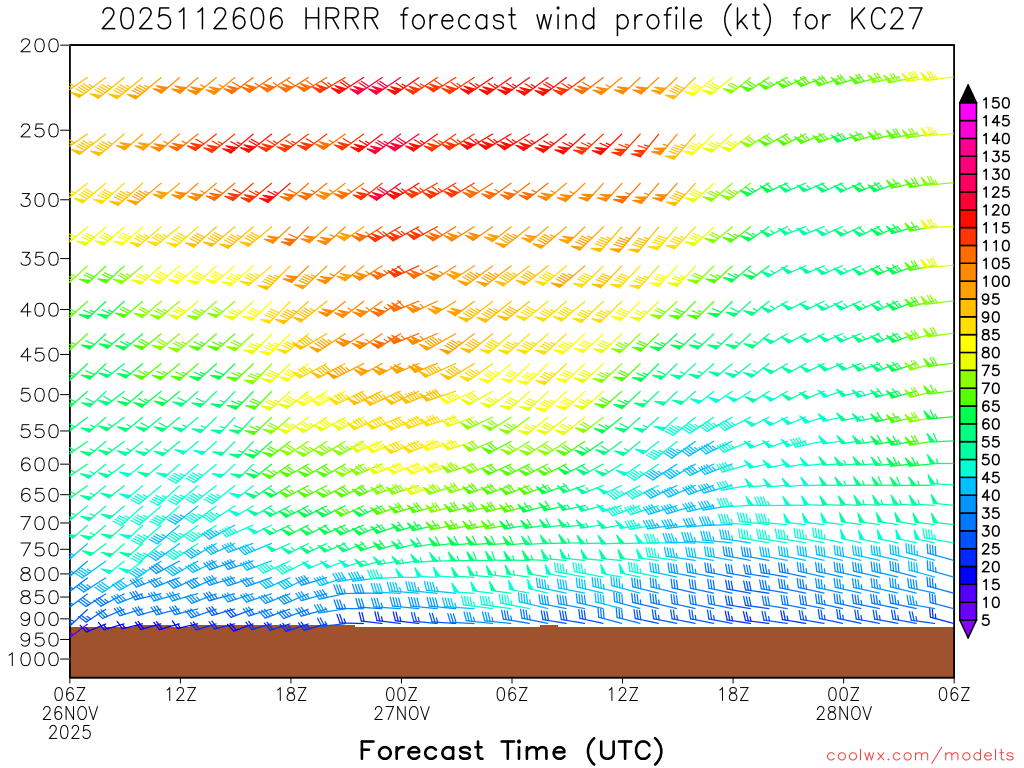 2025112606 HRRR forecast wind profile (kt) for KC27

200
250
300
350
400
450
500
550
600
650
700
750
800
850
900
950
1000

150
145
140
135
130
125
120
115
110
105
100
95
90
85
80
75
70
65
60
55
50
45
40
35
30
25
20
15
10
5

06Z 26NOV 2025
12Z
18Z
00Z 27NOV
06Z
12Z
18Z
00Z 28NOV
06Z

Forecast Time (UTC)

coolwx.com/modelts